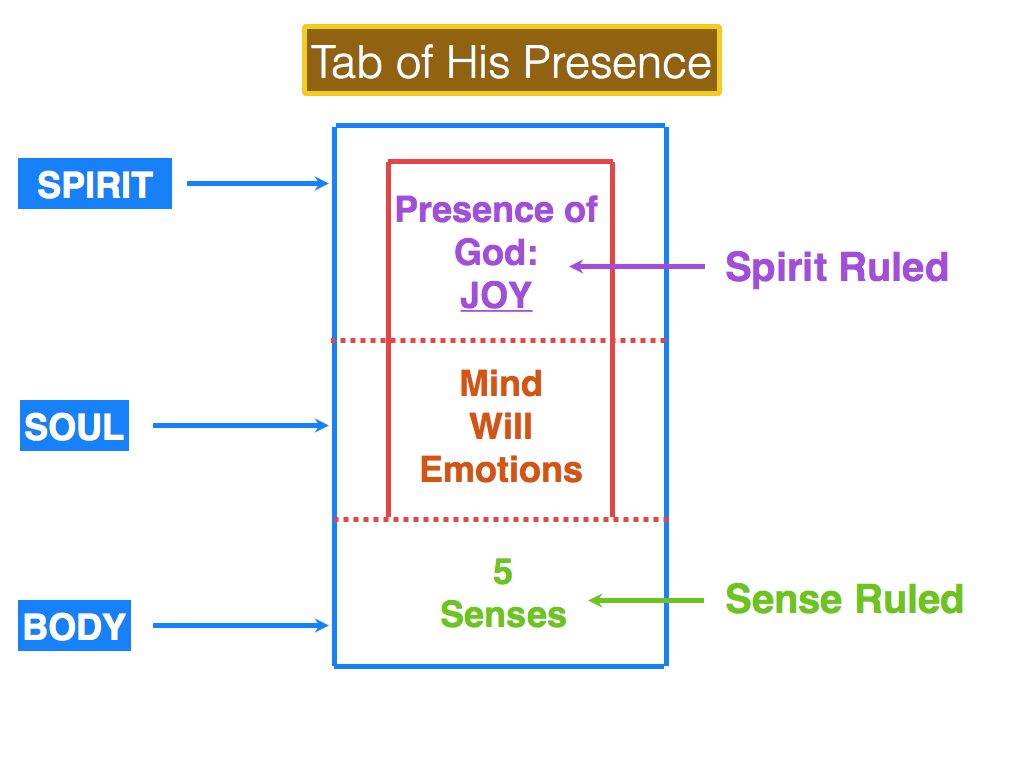 Tab of His Presence

SPIRIT

Presence of God: JOY

Spirit Ruled

SOUL

Mind
Will
Emotions

BODY

5
Senses

Sense Ruled